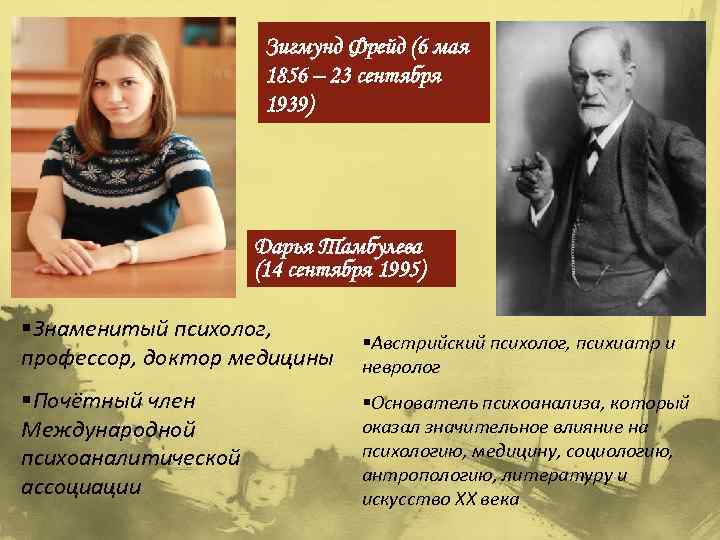 Зигмунд Фрейд (6 мая 1856 – 23 сентября 1939)

Дарья Тамбулева (14 сентября 1995)

▪Знаменитый психолог, профессор, доктор медицины

▪Почётный член Международной психоаналитической ассоциации

▪Австрийский психолог, психиатр и невролог

▪Основатель психоанализа, который оказал значительное влияние на психологию, медицину, социологию, антропологию, литературу и искусство XX века